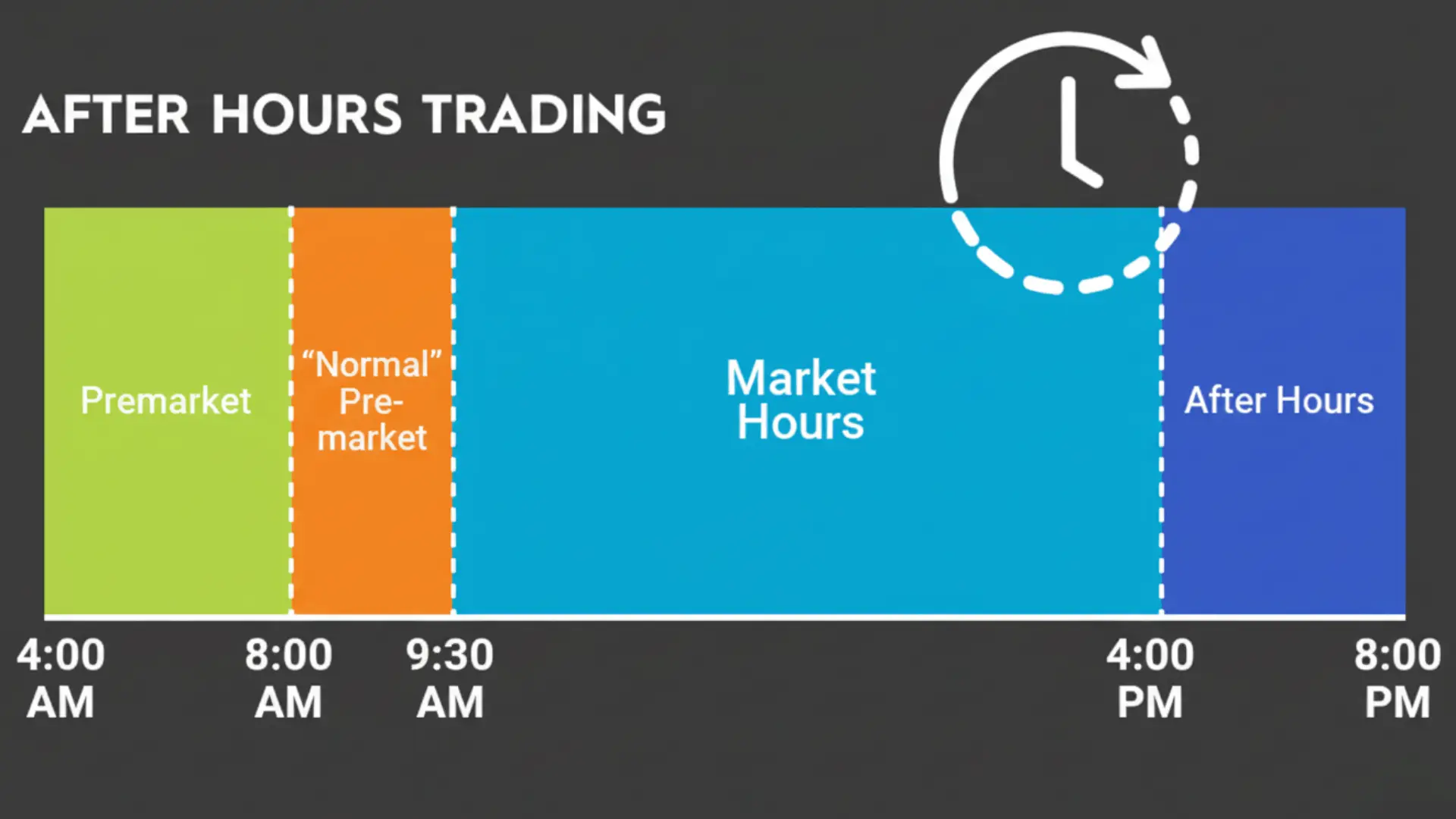 AFTER HOURS TRADING

Premarket

“Normal” Pre-market

Market Hours

After Hours

4:00 AM

8:00 AM

9:30 AM

4:00 PM

8:00 PM